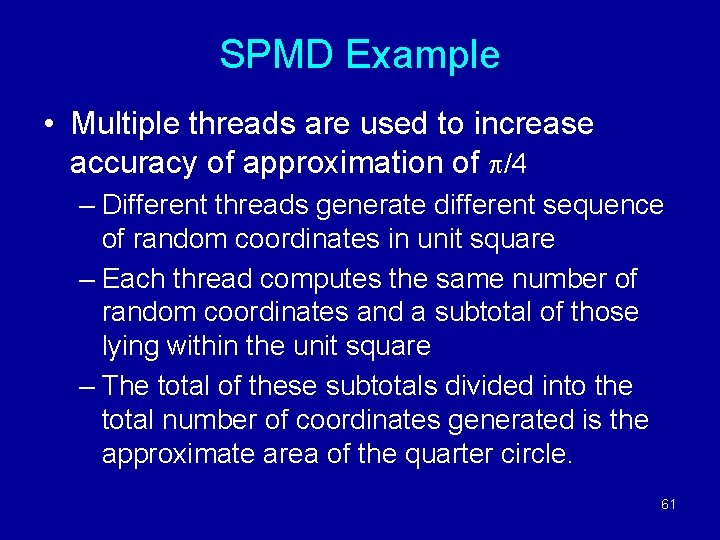 SPMD Example

• Multiple threads are used to increase accuracy of approximation of $\pi/4$

– Different threads generate different sequence of random coordinates in unit square

– Each thread computes the same number of random coordinates and a subtotal of those lying within the unit square

– The total of these subtotals divided into the total number of coordinates generated is the approximate area of the quarter circle.

61